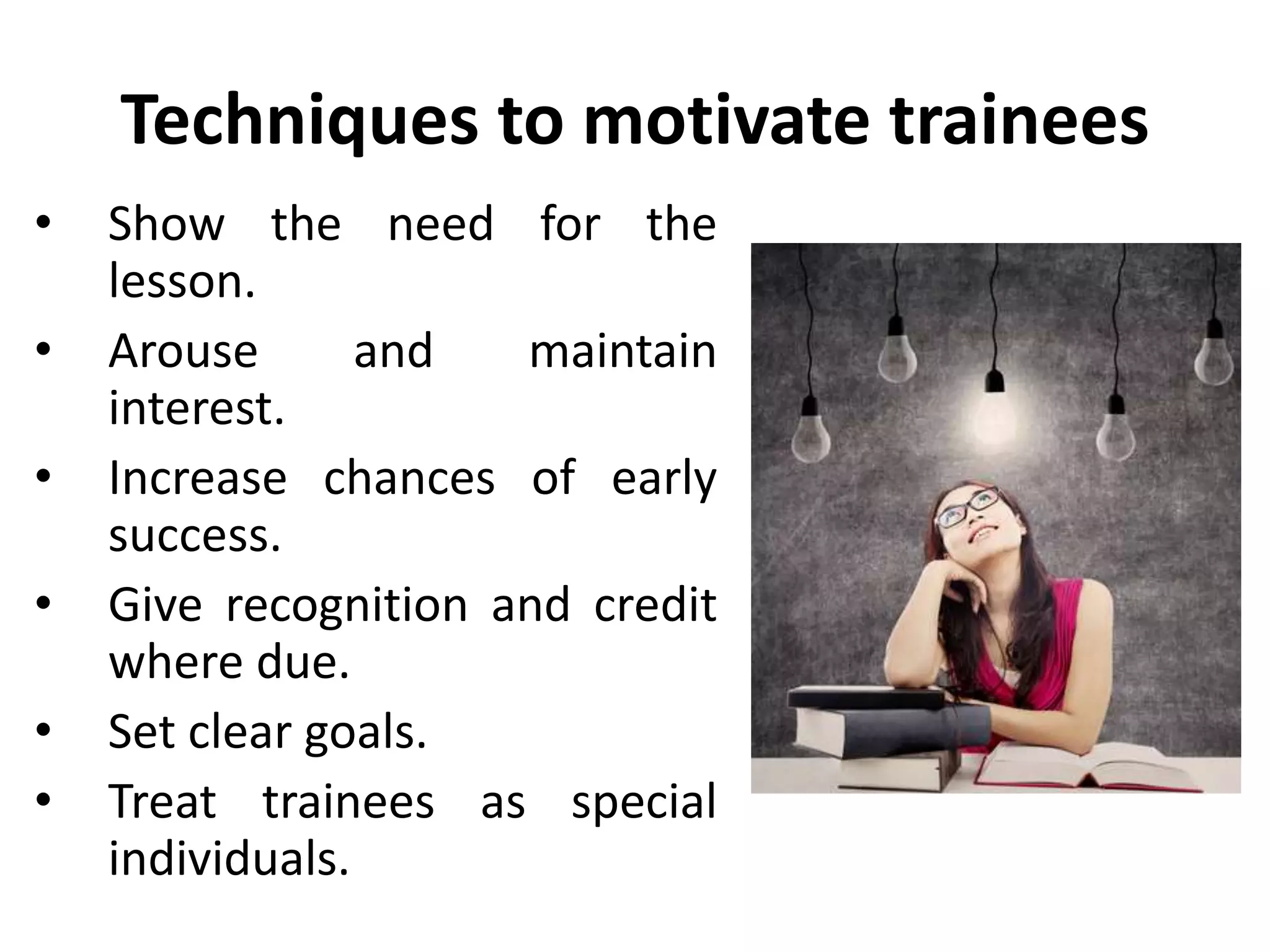 Techniques to motivate trainees

• Show the need for the lesson.
• Arouse and maintain interest.
• Increase chances of early success.
• Give recognition and credit where due.
• Set clear goals.
• Treat trainees as special individuals.